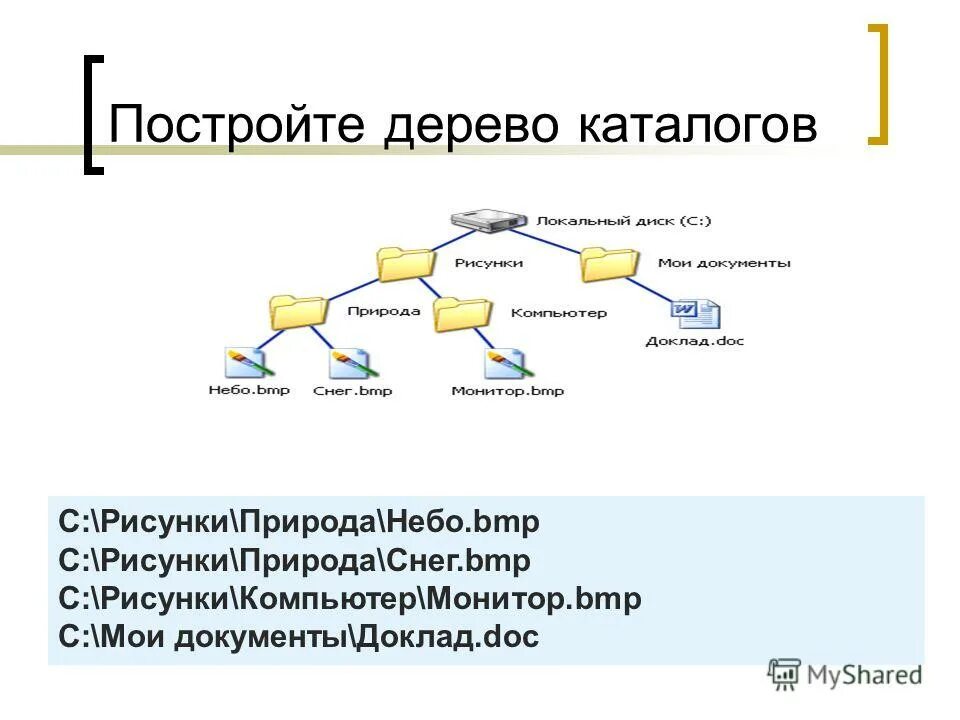 Постройте дерево каталогов

Локальный диск (C:)

Рисунки

Мои документы

Природа

Компьютер

Доклад.doc

Небо.bmp

Снег.bmp

Монитор.bmp

C:\Рисунки\Природа\Небо.bmp
C:\Рисунки\Природа\Снег.bmp
C:\Рисунки\Компьютер\Монитор.bmp
C:\Мои документы\Доклад.doc

MyShared